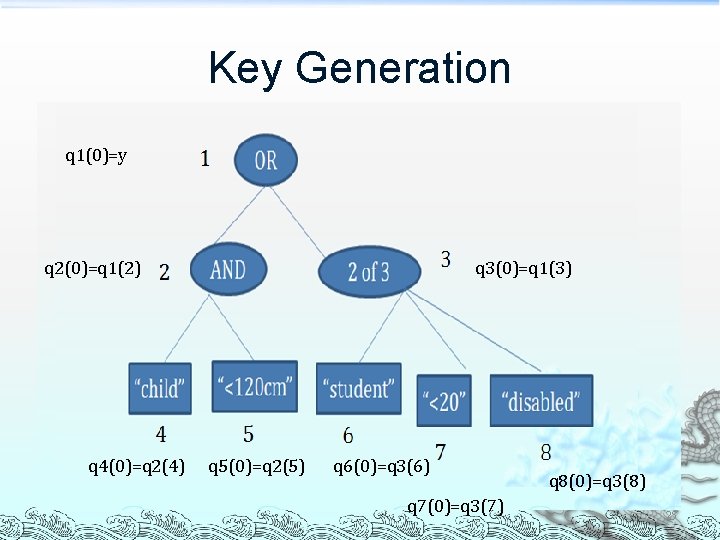 Key Generation

q1(0)=y

1

OR

q2(0)=q1(2)

2

AND

2 of 3

3

q3(0)=q1(3)

“child”

“<120cm”

“student”

“<20”

“disabled”

4

5

6

7

8

q4(0)=q2(4)

q5(0)=q2(5)

q6(0)=q3(6)

q8(0)=q3(8)

q7(0)=q3(7)